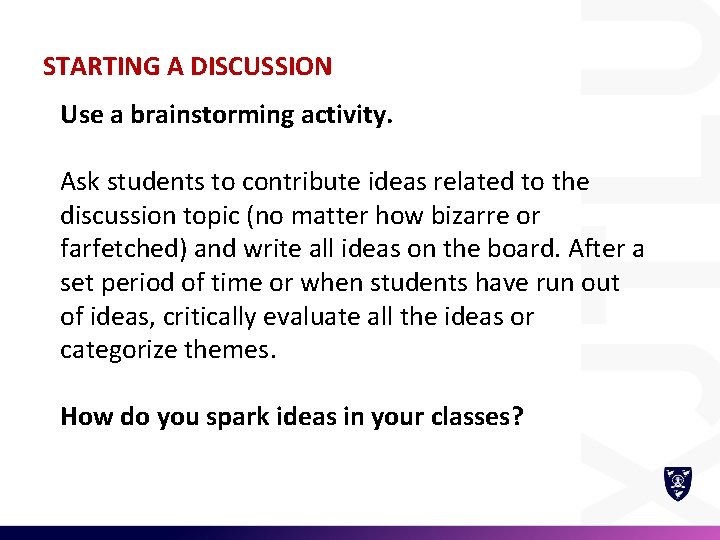 STARTING A DISCUSSION

Use a brainstorming activity.

Ask students to contribute ideas related to the discussion topic (no matter how bizarre or farfetched) and write all ideas on the board. After a set period of time or when students have run out of ideas, critically evaluate all the ideas or categorize themes.

How do you spark ideas in your classes?